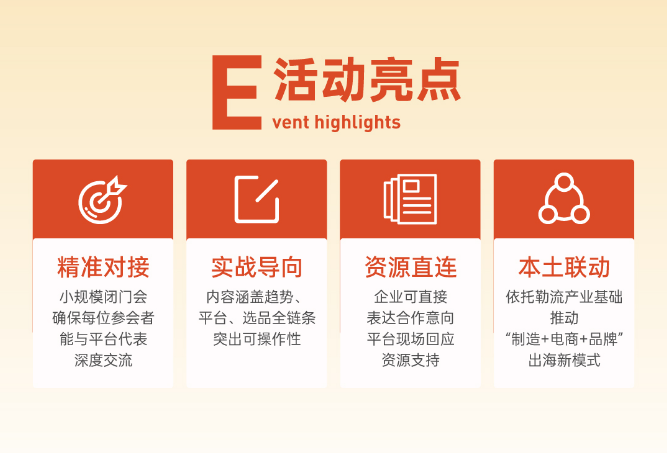 E 活动亮点
vent highlights

精准对接
小规模闭门会
确保每位参会者
能与平台代表
深度交流

实战导向
内容涵盖趋势、
平台、选品全链条
突出可操作性

资源直连
企业可直接
表达合作意向
平台现场回应
资源支持

本土联动
依托勒流产业基础
推动
“制造+电商+品牌”
出海新模式